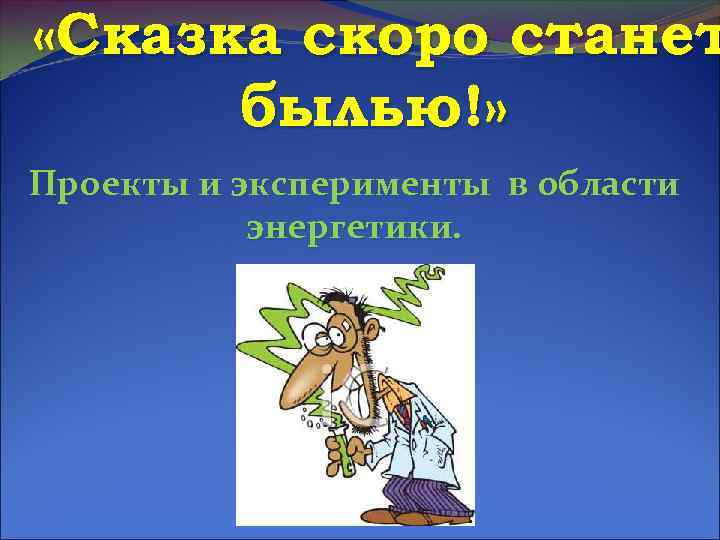 «Сказка скоро станет былью!»

Проекты и эксперименты в области энергетики.